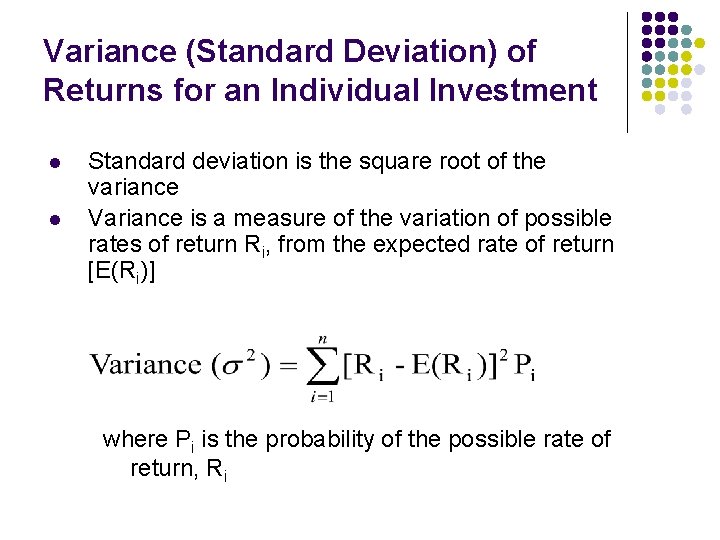 Variance (Standard Deviation) of Returns for an Individual Investment

- Standard deviation is the square root of the variance
- Variance is a measure of the variation of possible rates of return $R_i$, from the expected rate of return $[E(R_i)]$

$\text{Variance } (\sigma^2) = \sum_{i=1}^{n} [R_i - E(R_i)]^2 P_i$

where $P_i$ is the probability of the possible rate of return, $R_i$